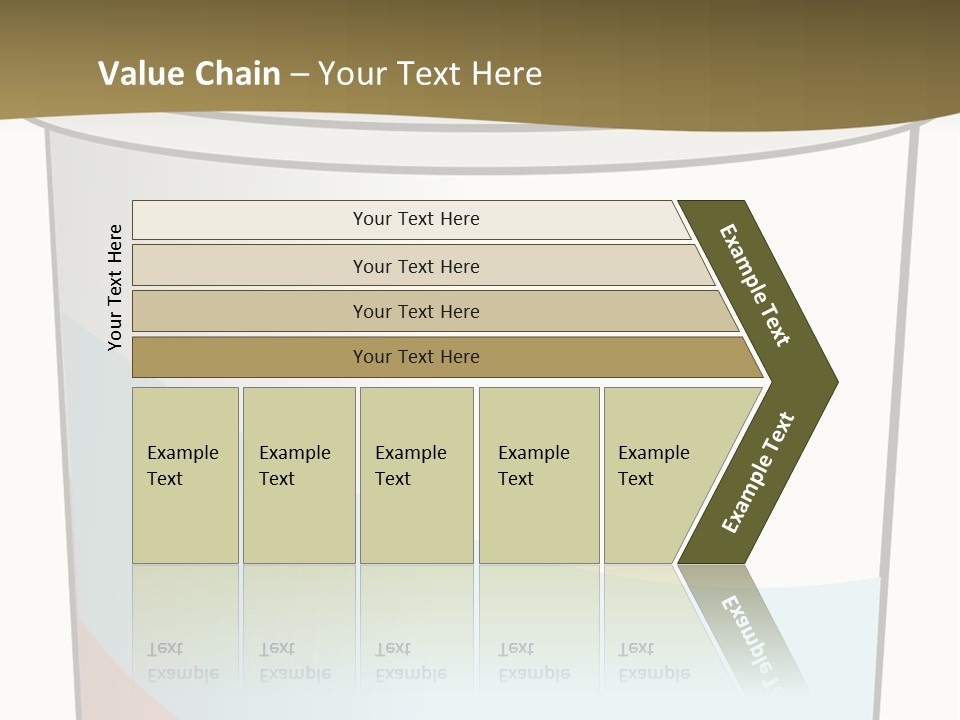 Value Chain – Your Text Here

Your Text Here

Your Text Here

Your Text Here

Your Text Here

Your Text Here

Example Text

Example Text

Example Text

Example Text

Example Text

Example Text

Example Text